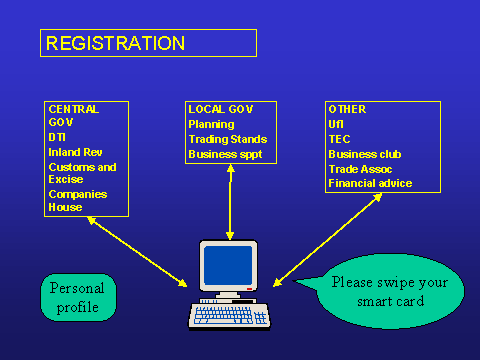 REGISTRATION

CENTRAL GOV
DTI
Inland Rev
Customs and Excise
Companies House

LOCAL GOV
Planning
Trading Stands
Business sppt

OTHER
UfI
TEC
Business club
Trade Assoc
Financial advice

Personal profile

Please swipe your smart card